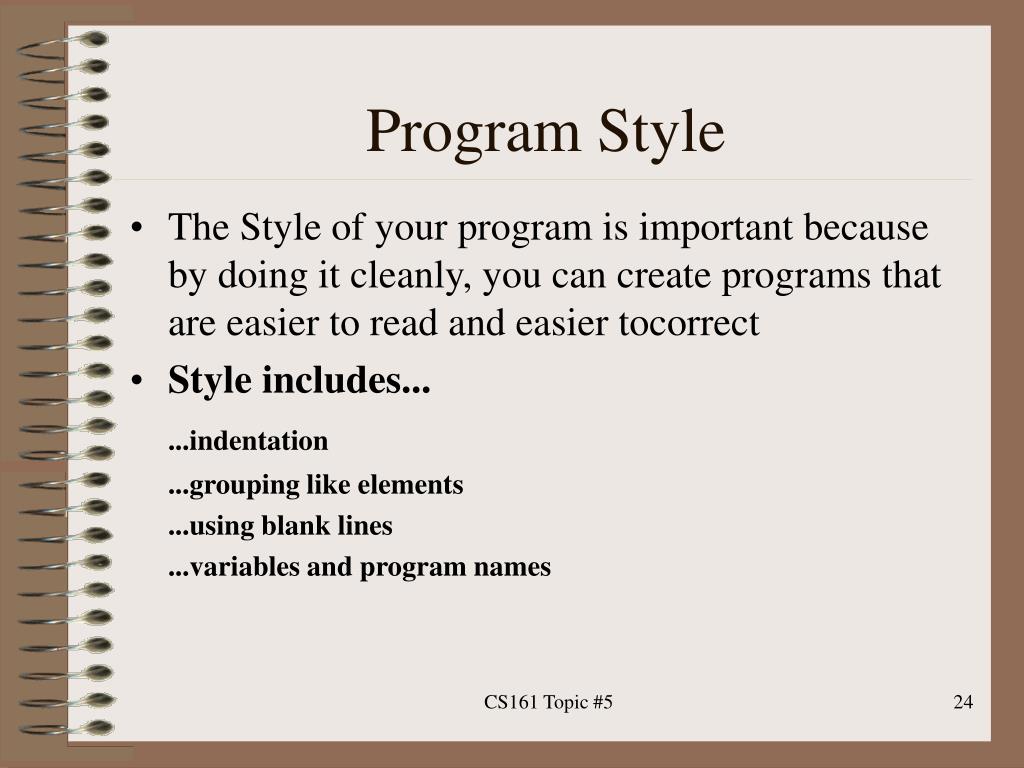 Program Style

• The Style of your program is important because by doing it cleanly, you can create programs that are easier to read and easier tocorrect

• Style includes...

...indentation

...grouping like elements

...using blank lines

...variables and program names

CS161 Topic #5

24